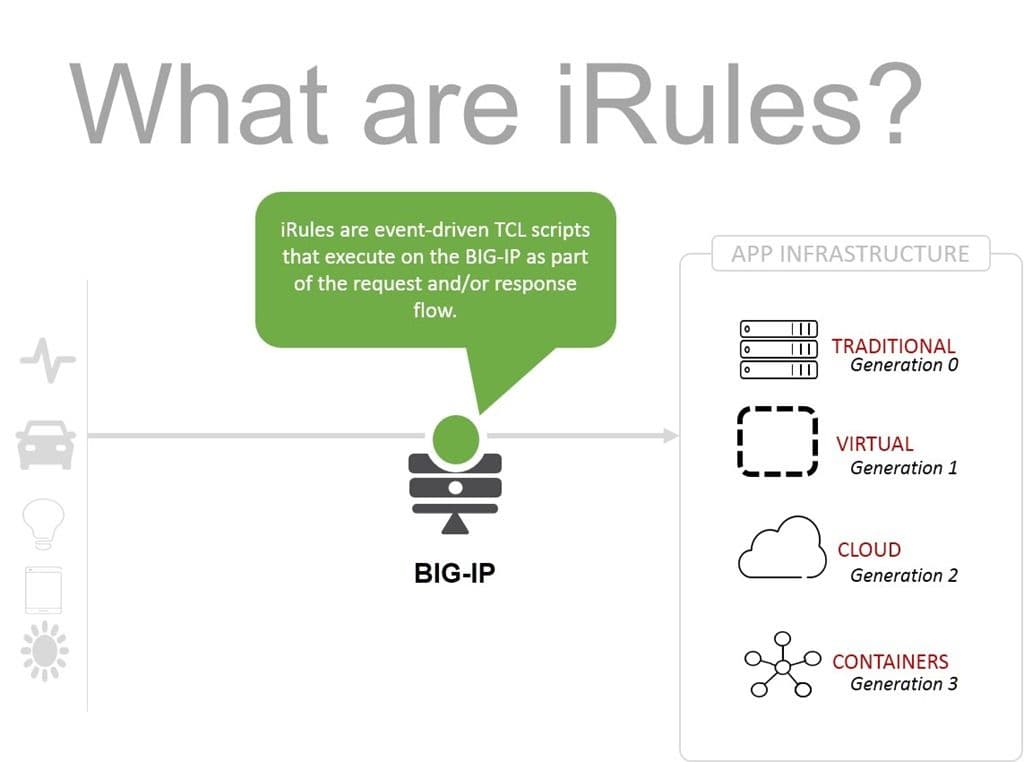 What are iRules?

iRules are event-driven TCL scripts that execute on the BIG-IP as part of the request and/or response flow.

BIG-IP

APP INFRASTRUCTURE

TRADITIONAL
Generation 0

VIRTUAL
Generation 1

CLOUD
Generation 2

CONTAINERS
Generation 3